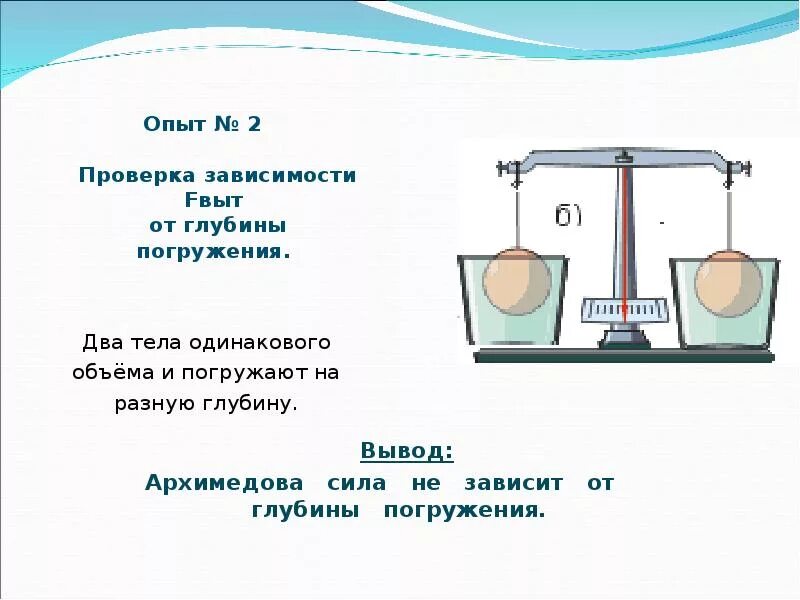 Опыт № 2

Проверка зависимости Fвыт от глубины погружения.

б)

Два тела одинакового объёма и погружают на разную глубину.

Вывод:

Архимедова сила не зависит от глубины погружения.